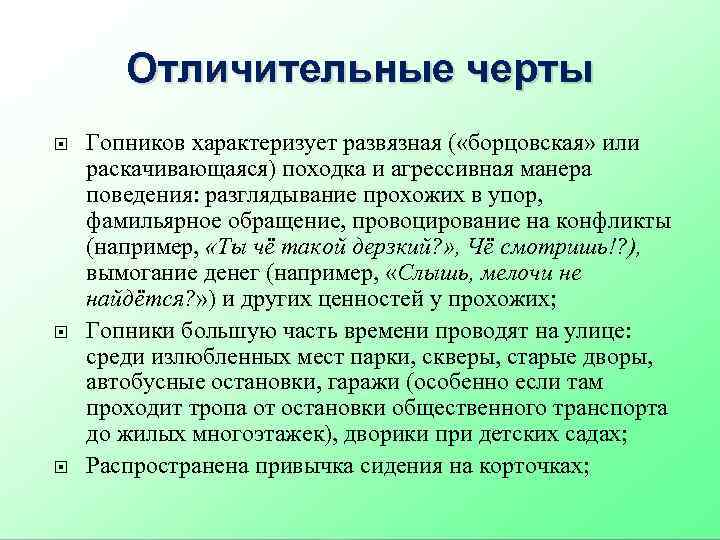 Отличительные черты

Гопников характеризует развязная («борцовская» или раскачивающаяся) походка и агрессивная манера поведения: разглядывание прохожих в упор, фамильярное обращение, провоцирование на конфликты (например, «Ты чё такой дерзкий?», Чё смотришь!?), вымогание денег (например, «Слышь, мелочи не найдётся?») и других ценностей у прохожих;

Гопники большую часть времени проводят на улице: среди излюбленных мест парки, скверы, старые дворы, автобусные остановки, гаражи (особенно если там проходит тропа от остановки общественного транспорта до жилых многоэтажек), дворики при детских садах;

Распространена привычка сидения на корточках;